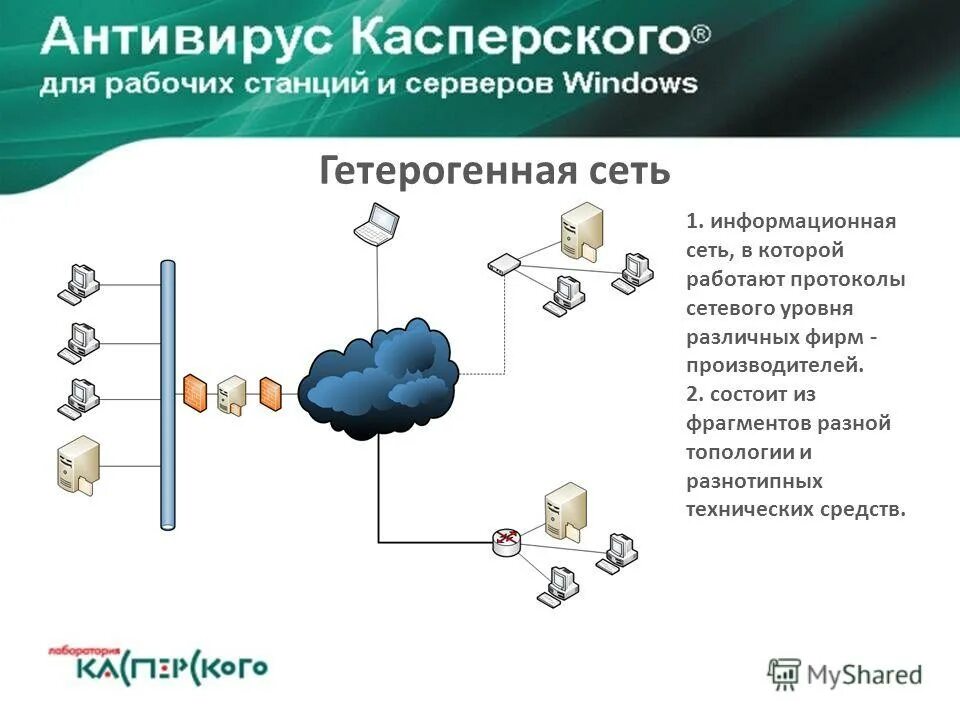 Антивирус Касперского®
для рабочих станций и серверов Windows

Гетерогенная сеть

1. информационная сеть, в которой работают протоколы сетевого уровня различных фирм - производителей.
2. состоит из фрагментов разной топологии и разнотипных технических средств.

лаборатория КАСПЕРСКОГО

MyShared